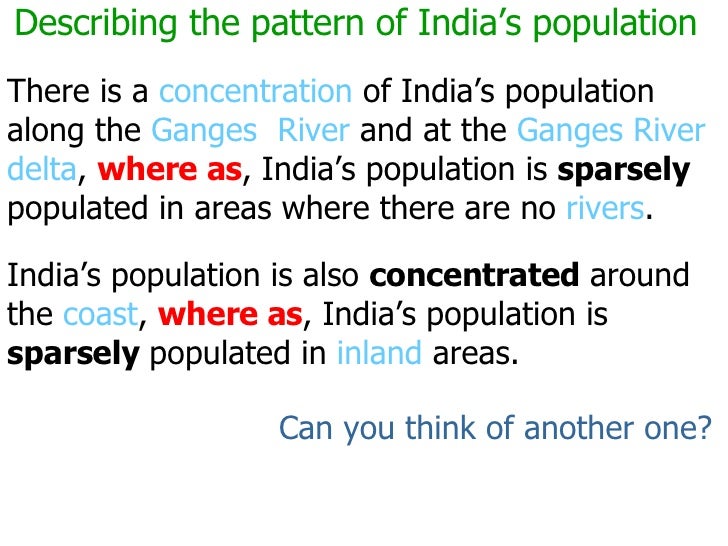 Describing the pattern of India's population

There is a concentration of India's population along the Ganges River and at the Ganges River delta, where as, India's population is sparsely populated in areas where there are no rivers.

India's population is also concentrated around the coast, where as, India's population is sparsely populated in inland areas.

Can you think of another one?